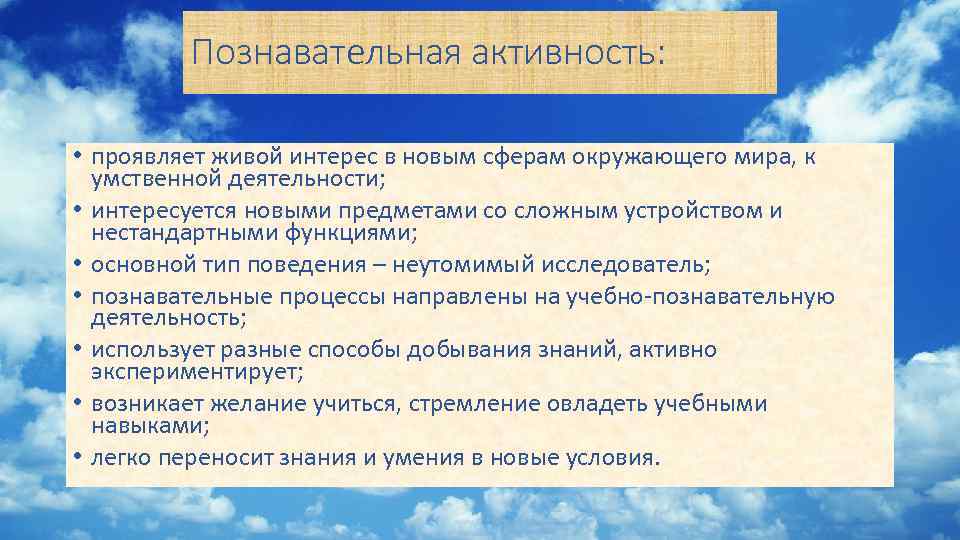 Познавательная активность:

• проявляет живой интерес в новым сферам окружающего мира, к умственной деятельности;
• интересуется новыми предметами со сложным устройством и нестандартными функциями;
• основной тип поведения – неутомимый исследователь;
• познавательные процессы направлены на учебно-познавательную деятельность;
• использует разные способы добывания знаний, активно экспериментирует;
• возникает желание учиться, стремление овладеть учебными навыками;
• легко переносит знания и умения в новые условия.